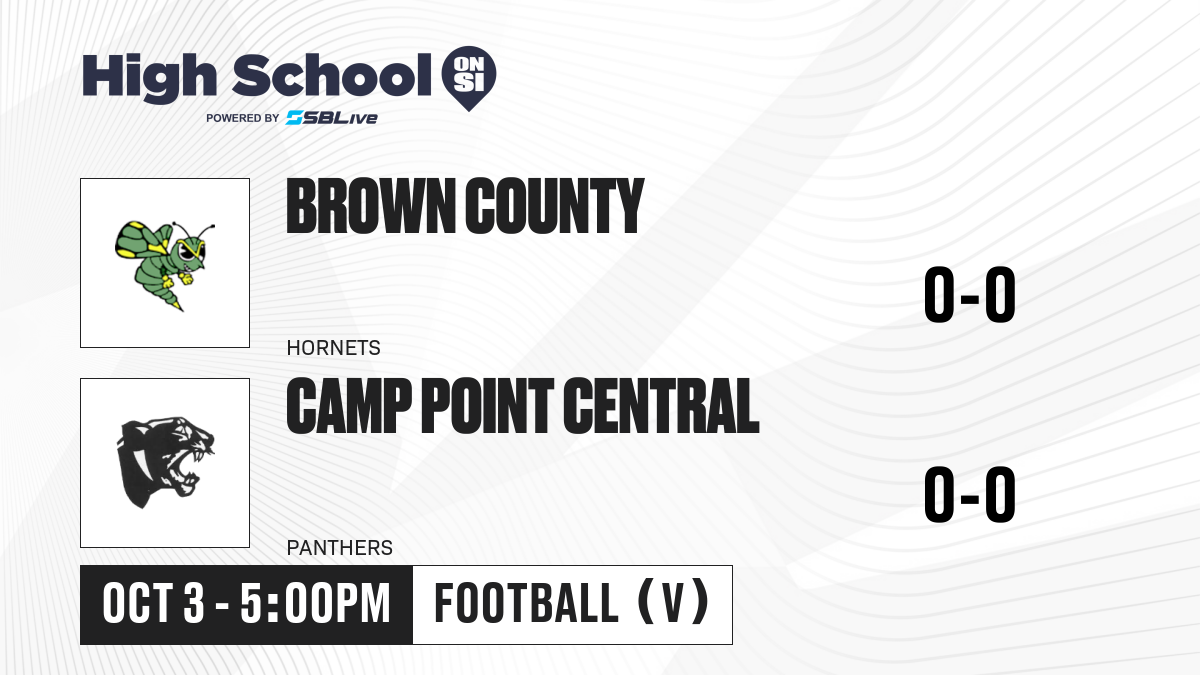 High School ON SI
POWERED BY SBLive

BROWN COUNTY
HORNETS
0-0

CAMP POINT CENTRAL
PANTHERS
0-0

OCT 3 - 5:00PM
FOOTBALL (V)